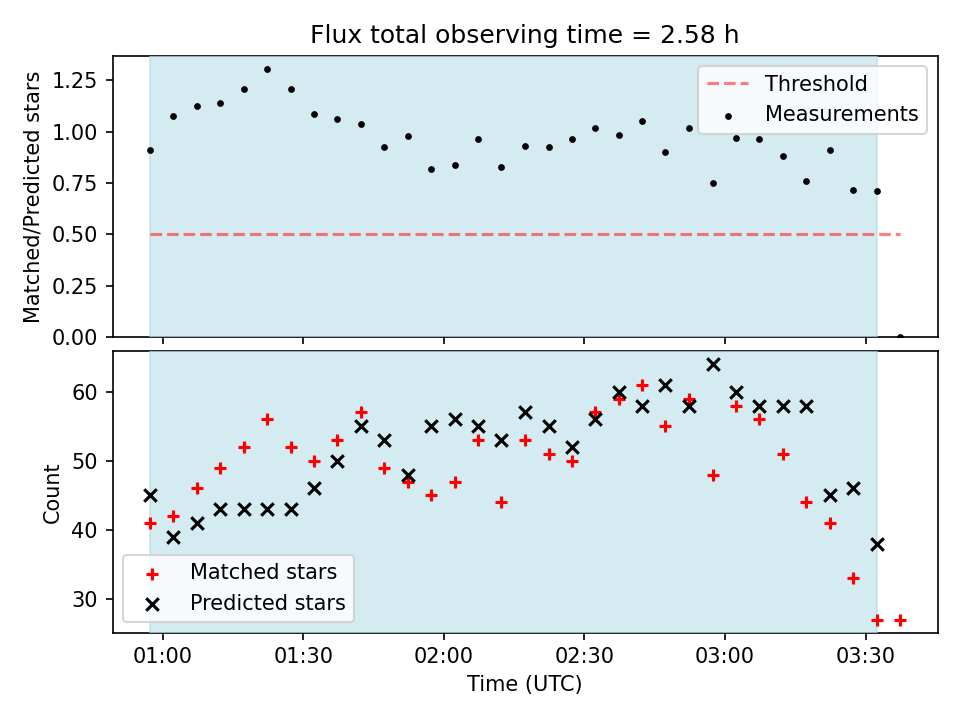 Flux total observing time = 2.58 h

Matched/Predicted stars

1.25
1.00
0.75
0.50
0.25
0.00

Threshold
Measurements

Count

60
50
40
30

Matched stars
Predicted stars

01:00
01:30
02:00
02:30
03:00
03:30

Time (UTC)